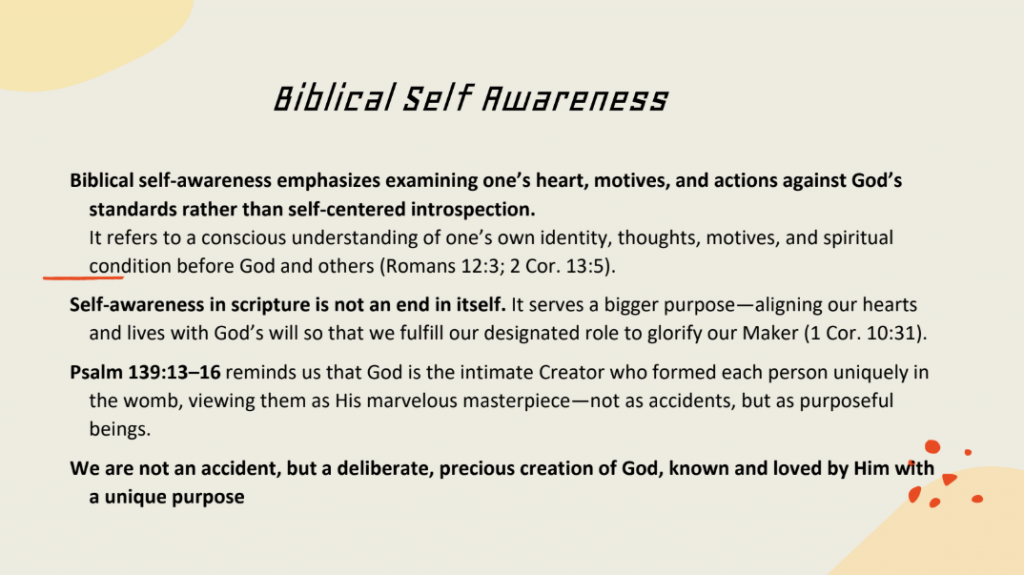 Biblical Self Awareness

Biblical self-awareness emphasizes examining one's heart, motives, and actions against God's standards rather than self-centered introspection.
It refers to a conscious understanding of one's own identity, thoughts, motives, and spiritual condition before God and others (Romans 12:3; 2 Cor. 13:5).

Self-awareness in scripture is not an end in itself. It serves a bigger purpose—aligning our hearts and lives with God's will so that we fulfill our designated role to glorify our Maker (1 Cor. 10:31).

Psalm 139:13–16 reminds us that God is the intimate Creator who formed each person uniquely in the womb, viewing them as His marvelous masterpiece—not as accidents, but as purposeful beings.

We are not an accident, but a deliberate, precious creation of God, known and loved by Him with a unique purpose